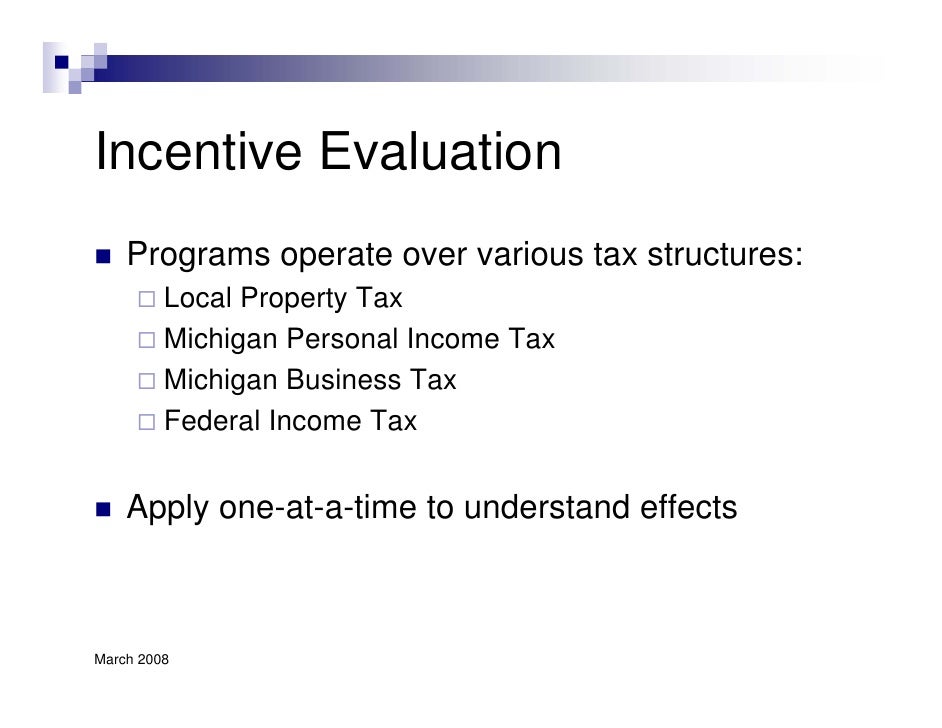 Incentive Evaluation

- Programs operate over various tax structures:
  - Local Property Tax
  - Michigan Personal Income Tax
  - Michigan Business Tax
  - Federal Income Tax

- Apply one-at-a-time to understand effects

March 2008